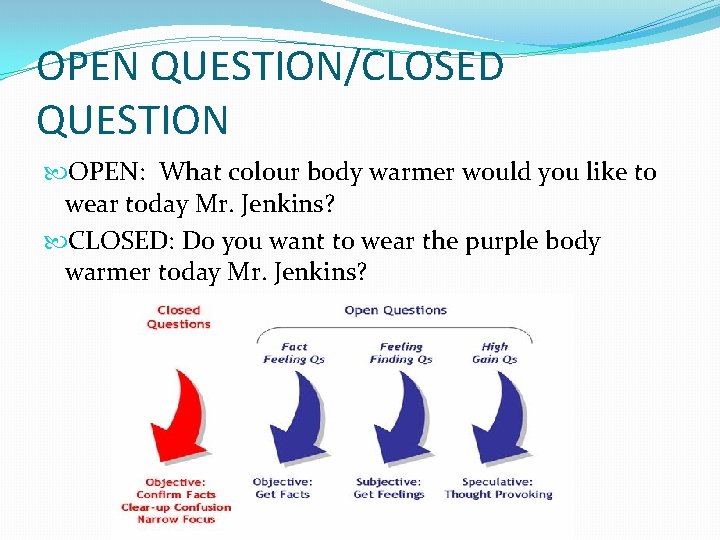 OPEN QUESTION/CLOSED QUESTION

OPEN: What colour body warmer would you like to wear today Mr. Jenkins?

CLOSED: Do you want to wear the purple body warmer today Mr. Jenkins?

Closed Questions

Open Questions

Fact Feeling Qs

Feeling Finding Qs

High Gain Qs

Objective: Confirm Facts Clear-up Confusion Narrow Focus

Objective: Get Facts

Subjective: Get Feelings

Speculative: Thought Provoking